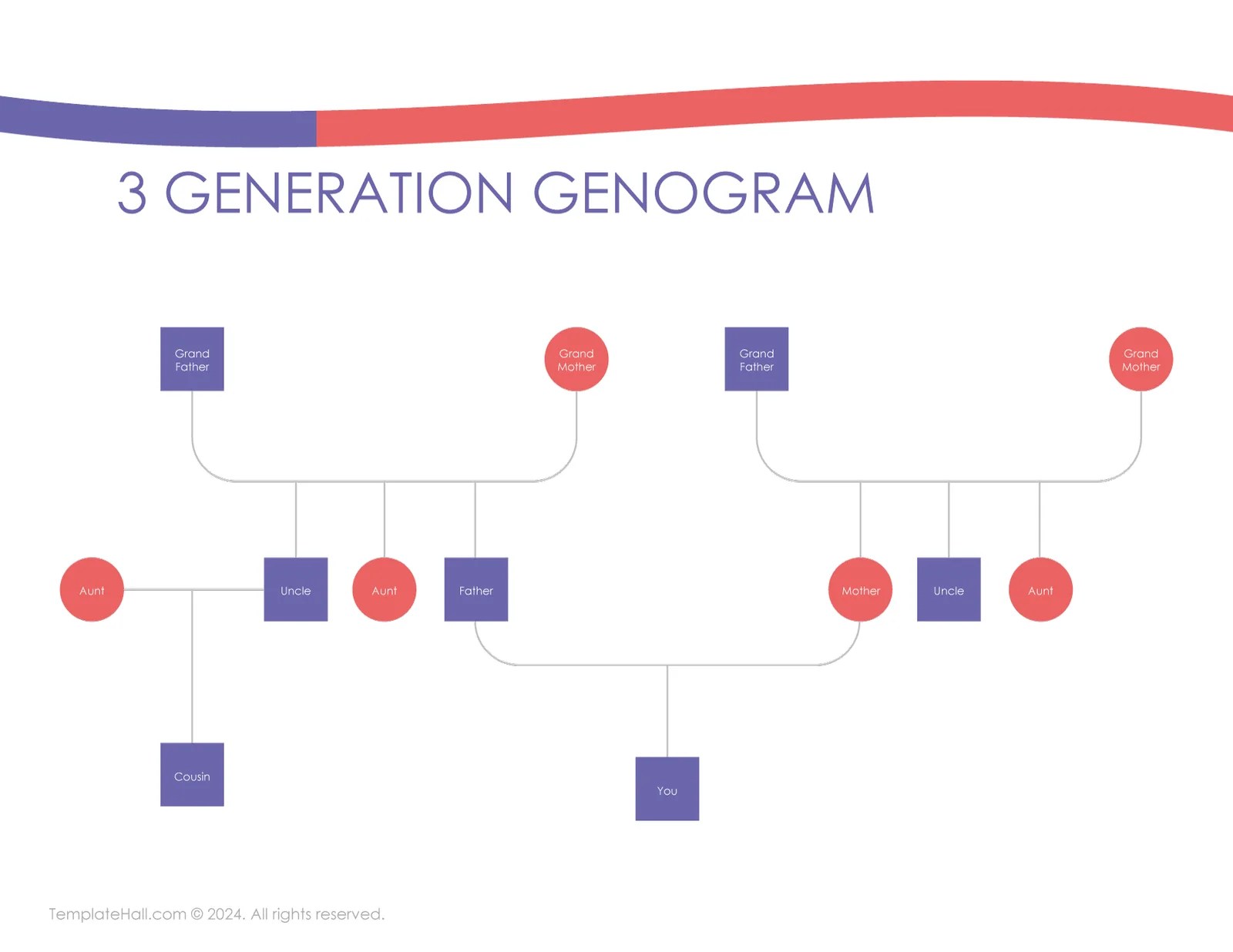 3 GENERATION GENOGRAM

Grand Father

Grand Mother

Grand Father

Grand Mother

Aunt

Uncle

Aunt

Father

Mother

Uncle

Aunt

Cousin

You

TemplateHall.com © 2024. All rights reserved.